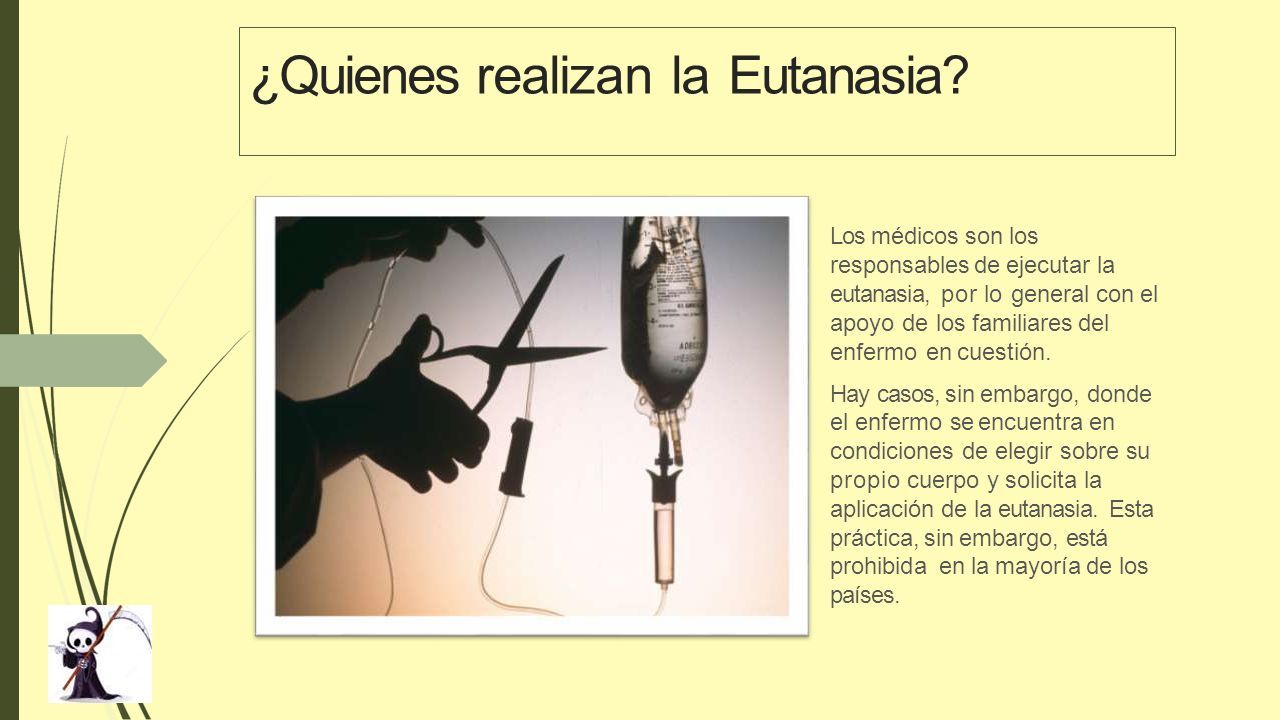 ¿Quienes realizan la Eutanasia?

Los médicos son los responsables de ejecutar la eutanasia, por lo general con el apoyo de los familiares del enfermo en cuestión.

Hay casos, sin embargo, donde el enfermo se encuentra en condiciones de elegir sobre su propio cuerpo y solicita la aplicación de la eutanasia. Esta práctica, sin embargo, está prohibida en la mayoría de los países.